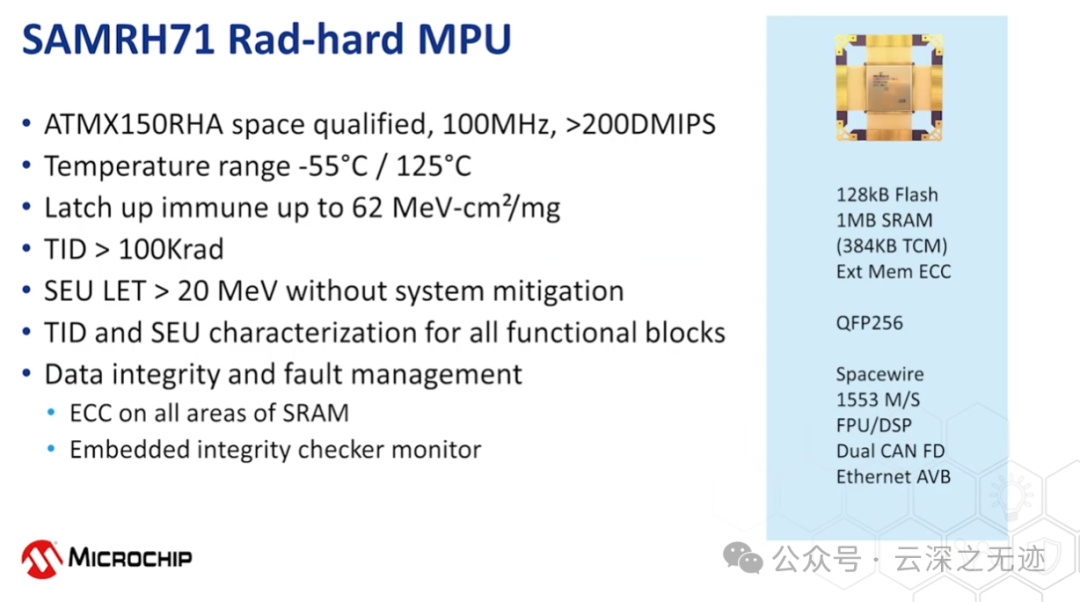 SAMRH71 Rad-hard MPU

• ATMX150RHA space qualified, 100MHz, >200DMIPS
• Temperature range -55°C / 125°C
• Latch up immune up to 62 MeV-cm²/mg
• TID > 100Krad
• SEU LET > 20 MeV without system mitigation
• TID and SEU characterization for all functional blocks
• Data integrity and fault management
 • ECC on all areas of SRAM
 • Embedded integrity checker monitor

128kB Flash
1MB SRAM
(384KB TCM)
Ext Mem ECC

QFP256

Spacewire
1553 M/S
FPU/DSP
Dual CAN FD
Ethernet AVB

MICROCHIP

公众号 · 云深之无迹